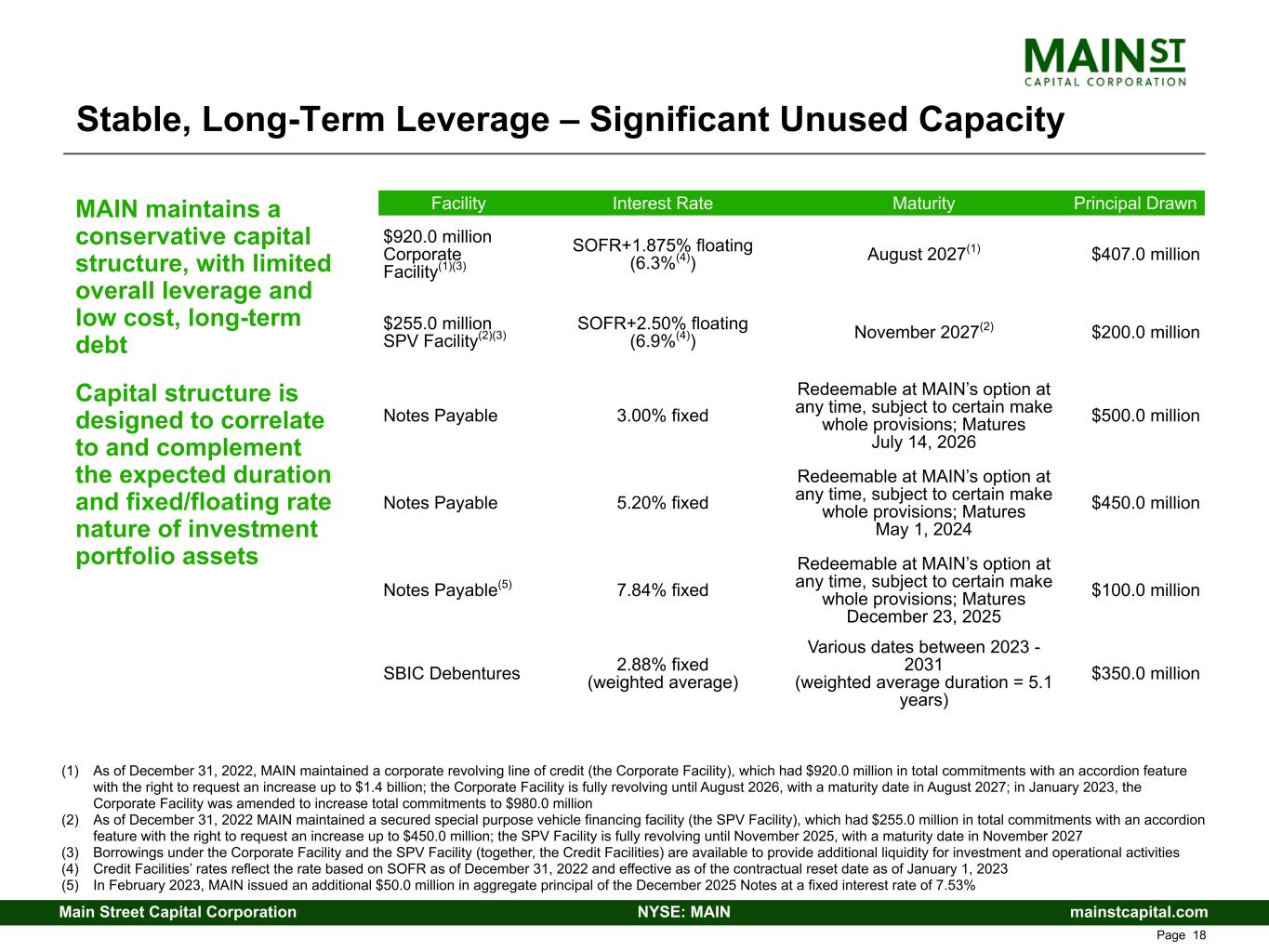 MAIN ST
CAPITAL CORPORATION

Stable, Long-Term Leverage – Significant Unused Capacity

MAIN maintains a conservative capital structure, with limited overall leverage and low cost, long-term debt

Capital structure is designed to correlate to and complement the expected duration and fixed/floating rate nature of investment portfolio assets

| Facility | Interest Rate | Maturity | Principal Drawn |
|---|---|---|---|
| \$920.0 million Corporate Facility$^{(1)(3)}$ | SOFR+1.875% floating (6.3%$^{(4)}$) | August 2027$^{(1)}$ | \$407.0 million |
| \$255.0 million SPV Facility$^{(2)(3)}$ | SOFR+2.50% floating (6.9%$^{(4)}$) | November 2027$^{(2)}$ | \$200.0 million |
| Notes Payable | 3.00% fixed | Redeemable at MAIN's option at any time, subject to certain make whole provisions; Matures July 14, 2026 | \$500.0 million |
| Notes Payable | 5.20% fixed | Redeemable at MAIN's option at any time, subject to certain make whole provisions; Matures May 1, 2024 | \$450.0 million |
| Notes Payable$^{(5)}$ | 7.84% fixed | Redeemable at MAIN's option at any time, subject to certain make whole provisions; Matures December 23, 2025 | \$100.0 million |
| SBIC Debentures | 2.88% fixed (weighted average) | Various dates between 2023 - 2031 (weighted average duration = 5.1 years) | \$350.0 million |

(1) As of December 31, 2022, MAIN maintained a corporate revolving line of credit (the Corporate Facility), which had \$920.0 million in total commitments with an accordion feature with the right to request an increase up to \$1.4 billion; the Corporate Facility is fully revolving until August 2026, with a maturity date in August 2027; in January 2023, the Corporate Facility was amended to increase total commitments to \$980.0 million
(2) As of December 31, 2022 MAIN maintained a secured special purpose vehicle financing facility (the SPV Facility), which had \$255.0 million in total commitments with an accordion feature with the right to request an increase up to \$450.0 million; the SPV Facility is fully revolving until November 2025, with a maturity date in November 2027
(3) Borrowings under the Corporate Facility and the SPV Facility (together, the Credit Facilities) are available to provide additional liquidity for investment and operational activities
(4) Credit Facilities' rates reflect the rate based on SOFR as of December 31, 2022 and effective as of the contractual reset date as of January 1, 2023
(5) In February 2023, MAIN issued an additional \$50.0 million in aggregate principal of the December 2025 Notes at a fixed interest rate of 7.53%

Main Street Capital Corporation NYSE: MAIN mainstcapital.com
Page 18